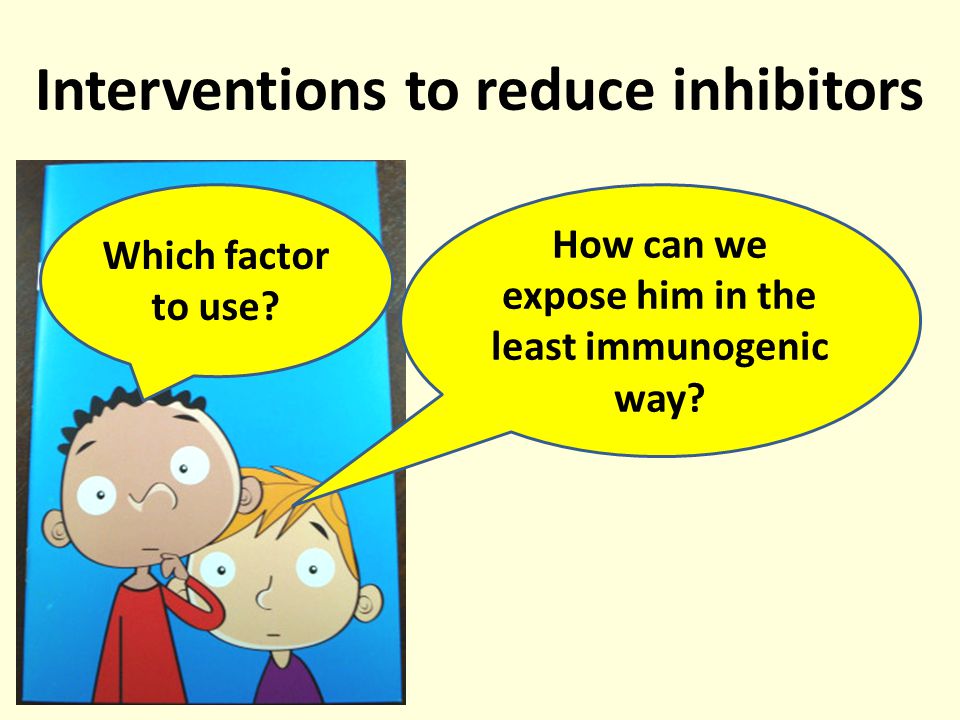 Interventions to reduce inhibitors

Which factor to use?

How can we expose him in the least immunogenic way?